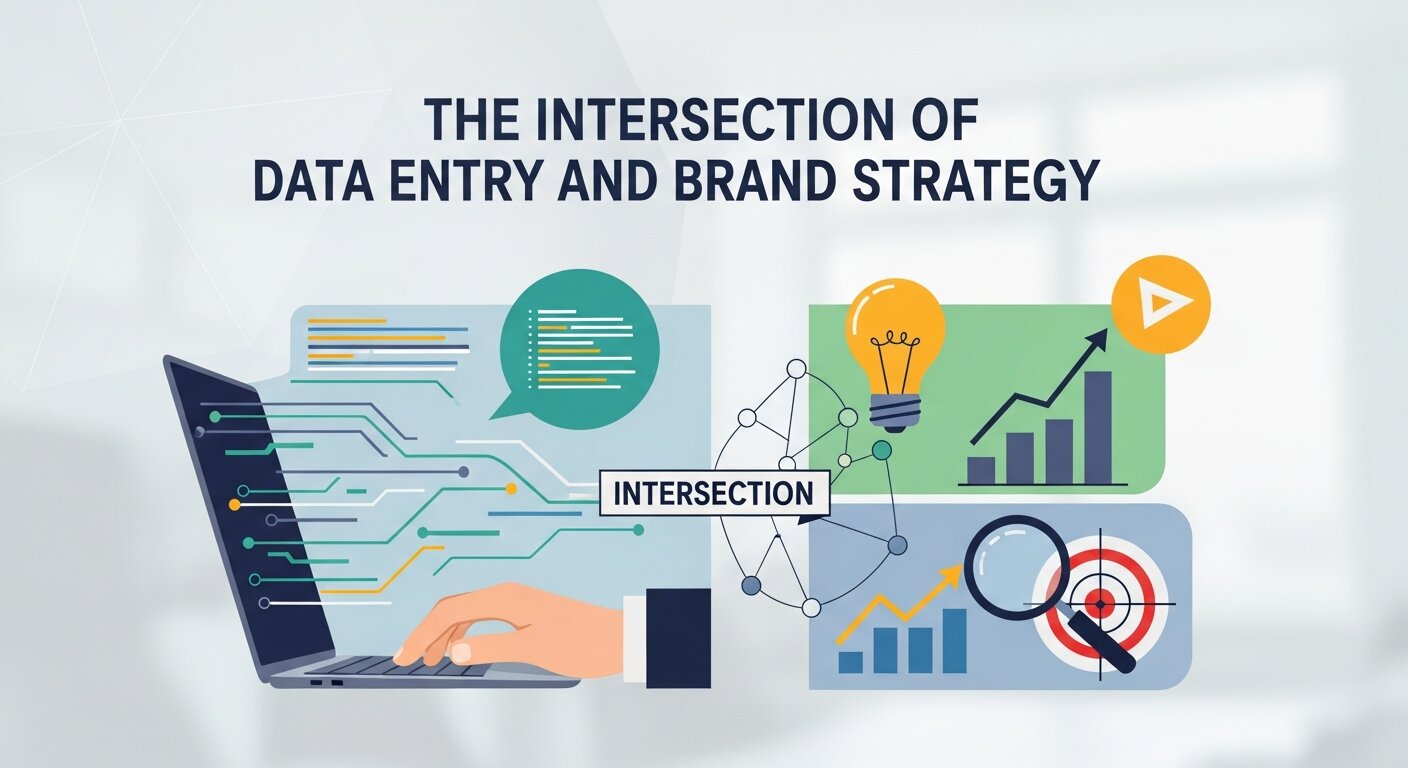 THE INTERSECTION OF
DATA ENTRY AND BRAND STRATEGY

INTERSECTION